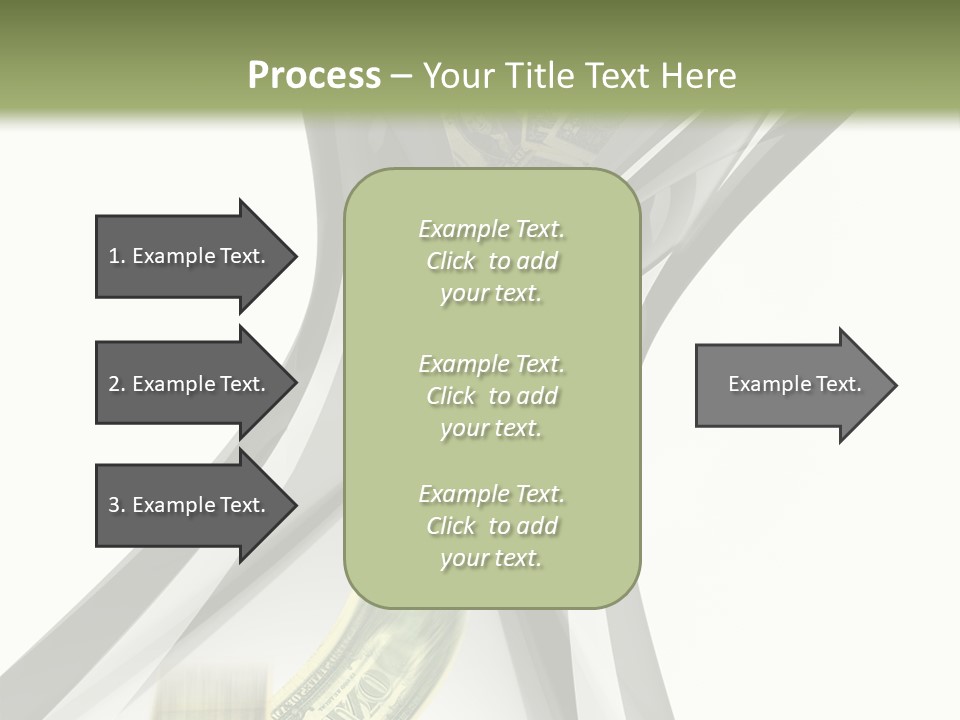 Process – Your Title Text Here

1. Example Text.

2. Example Text.

3. Example Text.

Example Text. Click to add your text.

Example Text. Click to add your text.

Example Text. Click to add your text.

Example Text.